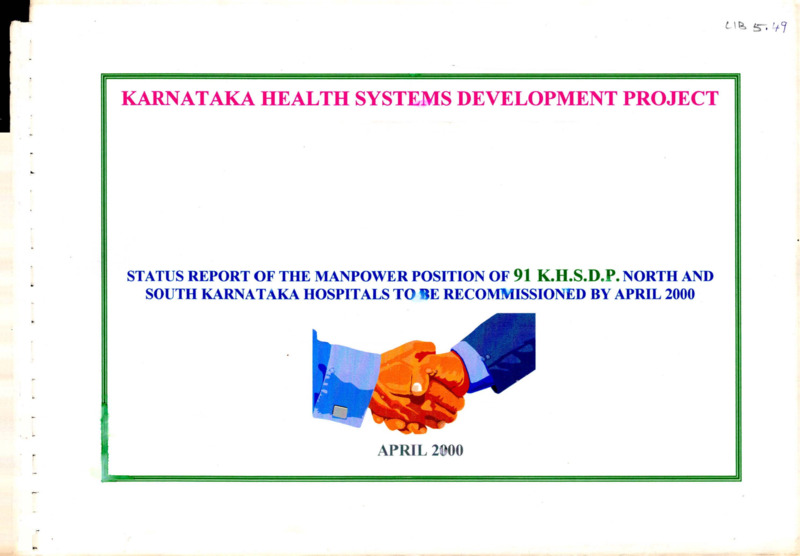 LIB 5.49

KARNATAKA HEALTH SYSTEMS DEVELOPMENT PROJECT

STATUS REPORT OF THE MANPOWER POSITION OF 91 K.H.S.D.P. NORTH AND SOUTH KARNATAKA HOSPITALS TO BE RECOMMISSIONED BY APRIL 2000

APRIL 2000